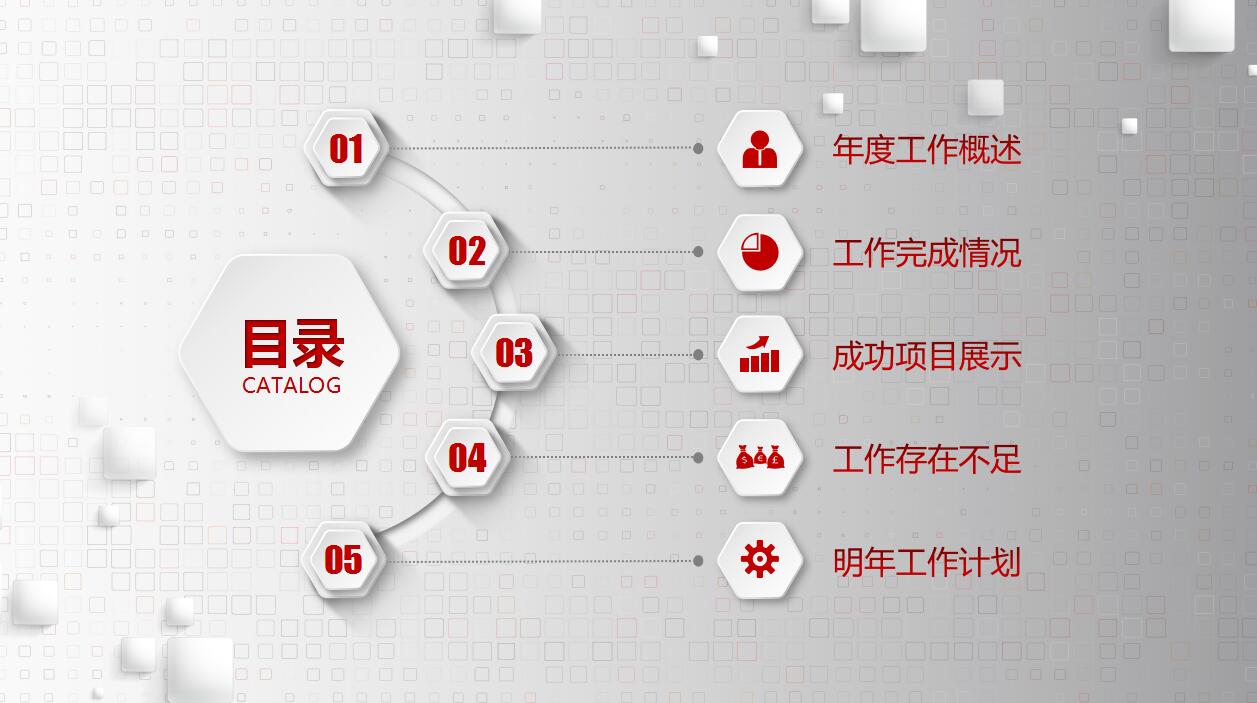 目录
CATALOG

01 年度工作概述

02 工作完成情况

03 成功项目展示

04 工作存在不足

05 明年工作计划